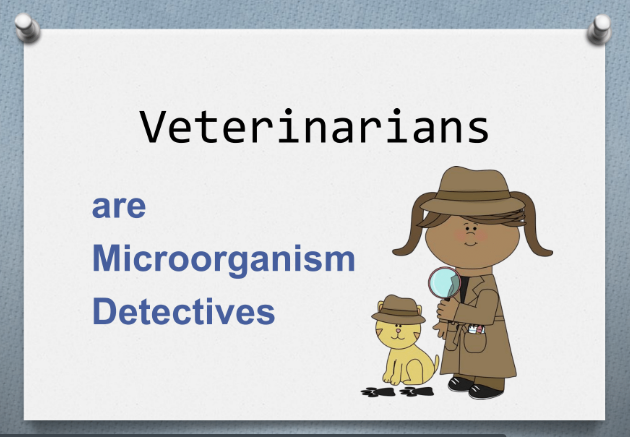 Veterinarians

are
Microorganism
Detectives